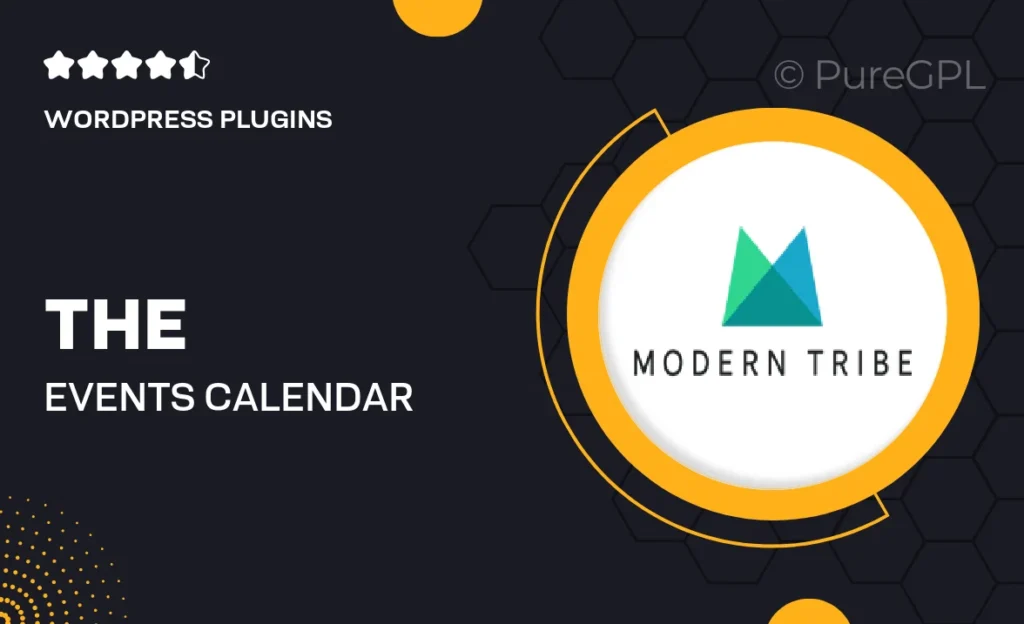 WORDPRESS PLUGINS

© PureGPL

THE

EVENTS CALENDAR

MODERN TRIBE